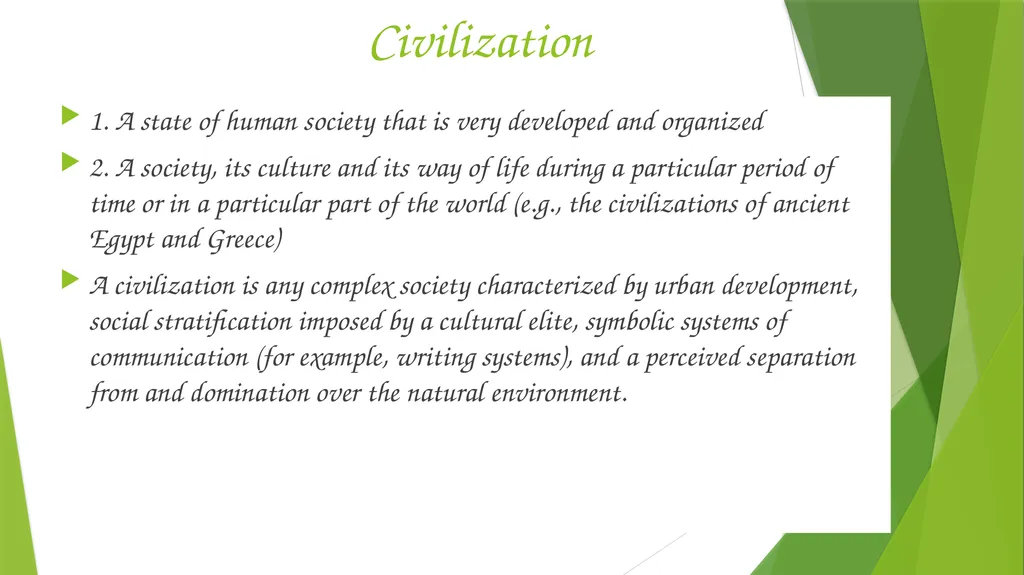 Civilization

1. A state of human society that is very developed and organized

2. A society, its culture and its way of life during a particular period of time or in a particular part of the world (e.g., the civilizations of ancient Egypt and Greece)

A civilization is any complex society characterized by urban development, social stratification imposed by a cultural elite, symbolic systems of communication (for example, writing systems), and a perceived separation from and domination over the natural environment.